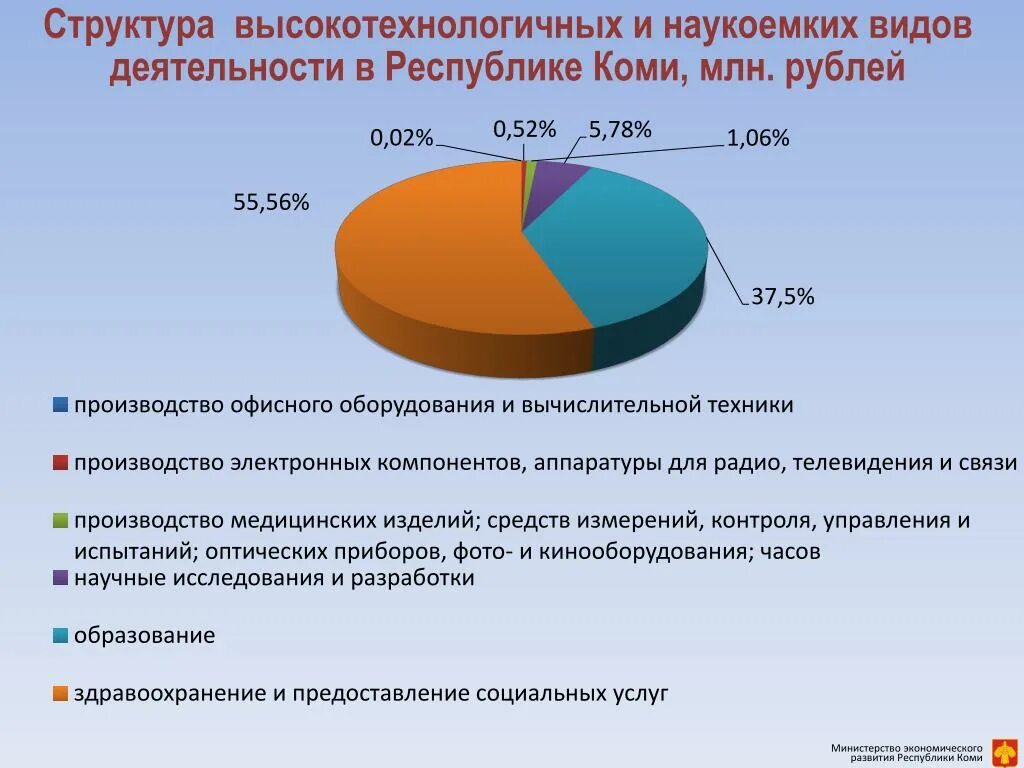 Структура высокотехнологичных и наукоемких видов деятельности в Республике Коми, млн. рублей

0,02%
0,52%
5,78%
1,06%
55,56%
37,5%

производство офисного оборудования и вычислительной техники

производство электронных компонентов, аппаратуры для радио, телевидения и связи

производство медицинских изделий; средств измерений, контроля, управления и испытаний; оптических приборов, фото- и кинооборудования; часов

научные исследования и разработки

образование

здравоохранение и предоставление социальных услуг

Министерство экономического развития Республики Коми